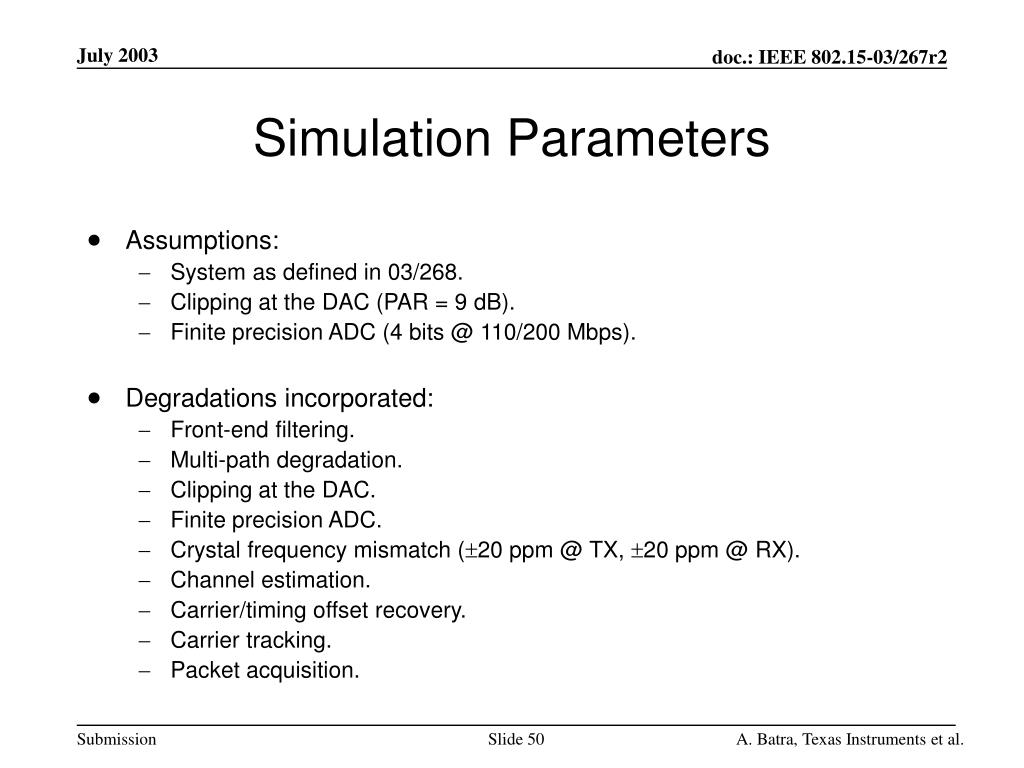 July 2003

doc.: IEEE 802.15-03/267r2

Simulation Parameters

• Assumptions:
  – System as defined in 03/268.
  – Clipping at the DAC (PAR = 9 dB).
  – Finite precision ADC (4 bits @ 110/200 Mbps).

• Degradations incorporated:
  – Front-end filtering.
  – Multi-path degradation.
  – Clipping at the DAC.
  – Finite precision ADC.
  – Crystal frequency mismatch ($\pm$20 ppm @ TX, $\pm$20 ppm @ RX).
  – Channel estimation.
  – Carrier/timing offset recovery.
  – Carrier tracking.
  – Packet acquisition.

Submission

Slide 50

A. Batra, Texas Instruments et al.